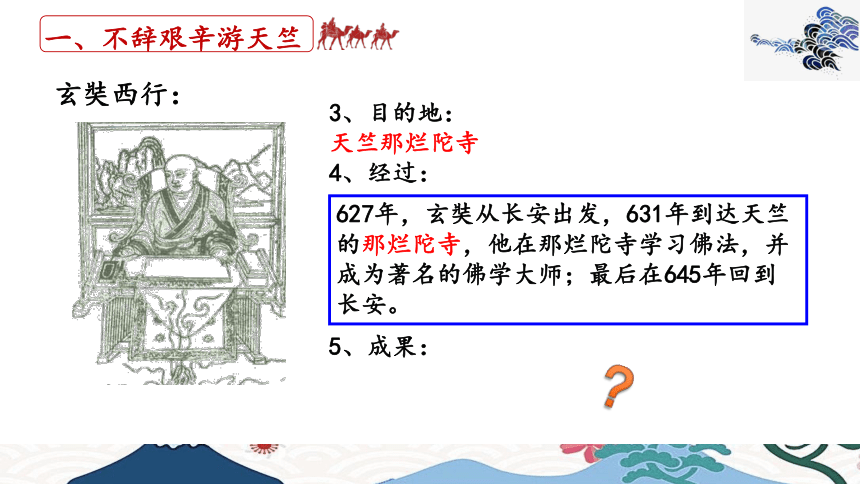 一、不辞艰辛游天竺

玄奘西行：

3、目的地：
天竺那烂陀寺
4、经过：

627年，玄奘从长安出发，631年到达天竺的那烂陀寺，他在那烂陀寺学习佛法，并成为著名的佛学大师；最后在645年回到长安。

5、成果：

?